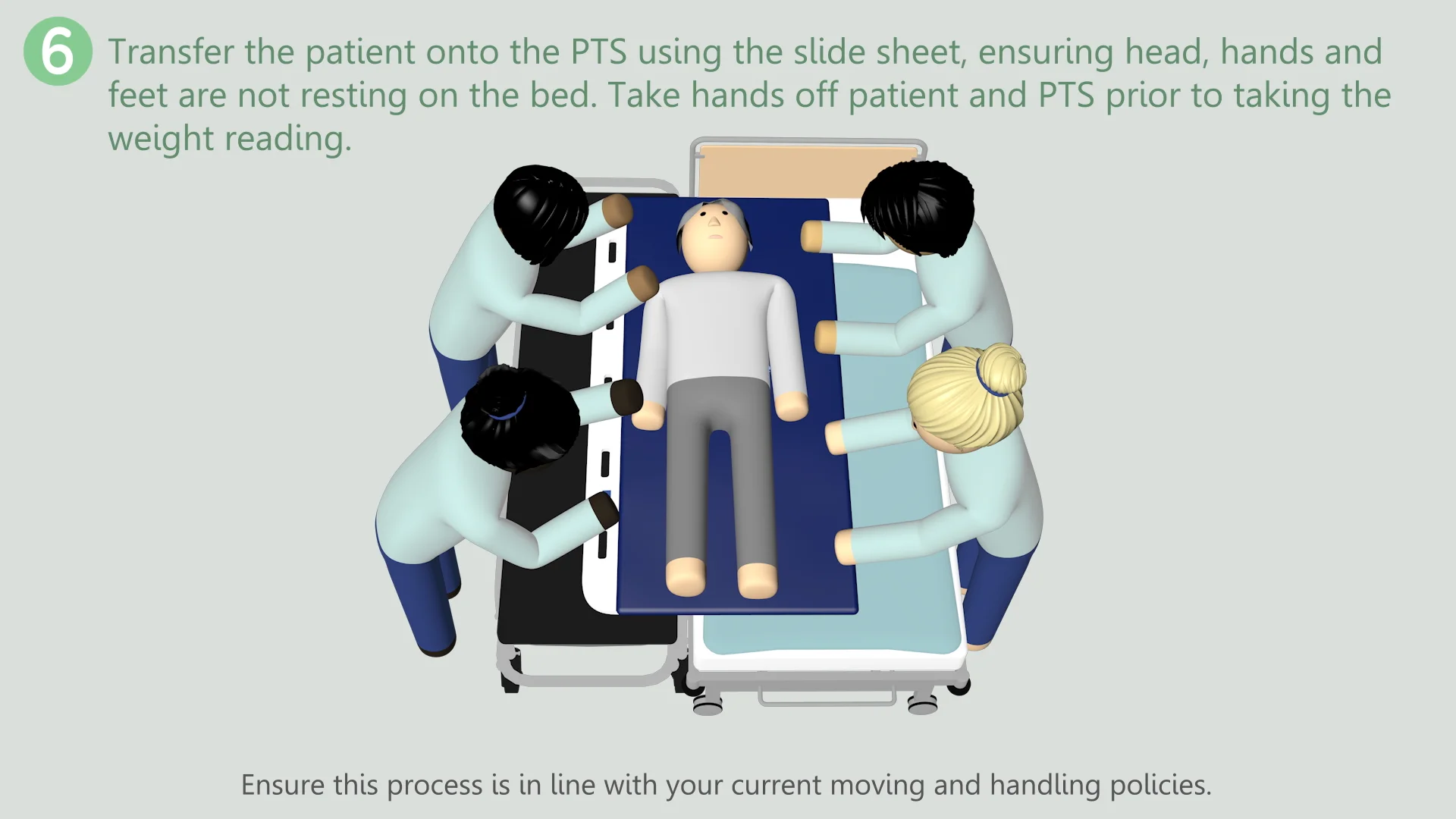 6 Transfer the patient onto the PTS using the slide sheet, ensuring head, hands and feet are not resting on the bed. Take hands off patient and PTS prior to taking the weight reading.

Ensure this process is in line with your current moving and handling policies.